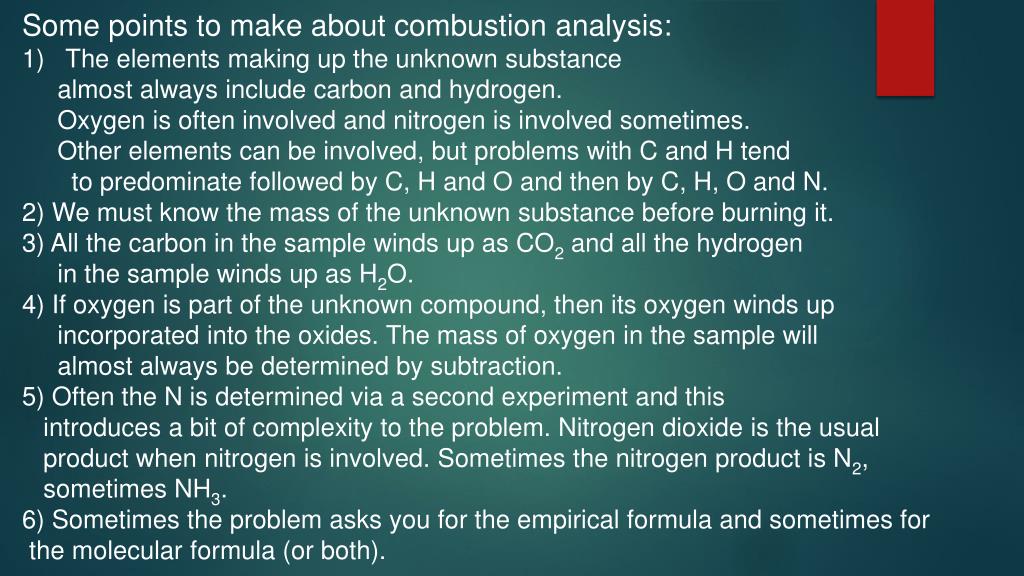 Some points to make about combustion analysis:
1) The elements making up the unknown substance almost always include carbon and hydrogen.
Oxygen is often involved and nitrogen is involved sometimes.
Other elements can be involved, but problems with C and H tend to predominate followed by C, H and O and then by C, H, O and N.
2) We must know the mass of the unknown substance before burning it.
3) All the carbon in the sample winds up as $CO_2$ and all the hydrogen in the sample winds up as $H_2O$.
4) If oxygen is part of the unknown compound, then its oxygen winds up incorporated into the oxides. The mass of oxygen in the sample will almost always be determined by subtraction.
5) Often the N is determined via a second experiment and this introduces a bit of complexity to the problem. Nitrogen dioxide is the usual product when nitrogen is involved. Sometimes the nitrogen product is $N_2$, sometimes $NH_3$.
6) Sometimes the problem asks you for the empirical formula and sometimes for the molecular formula (or both).